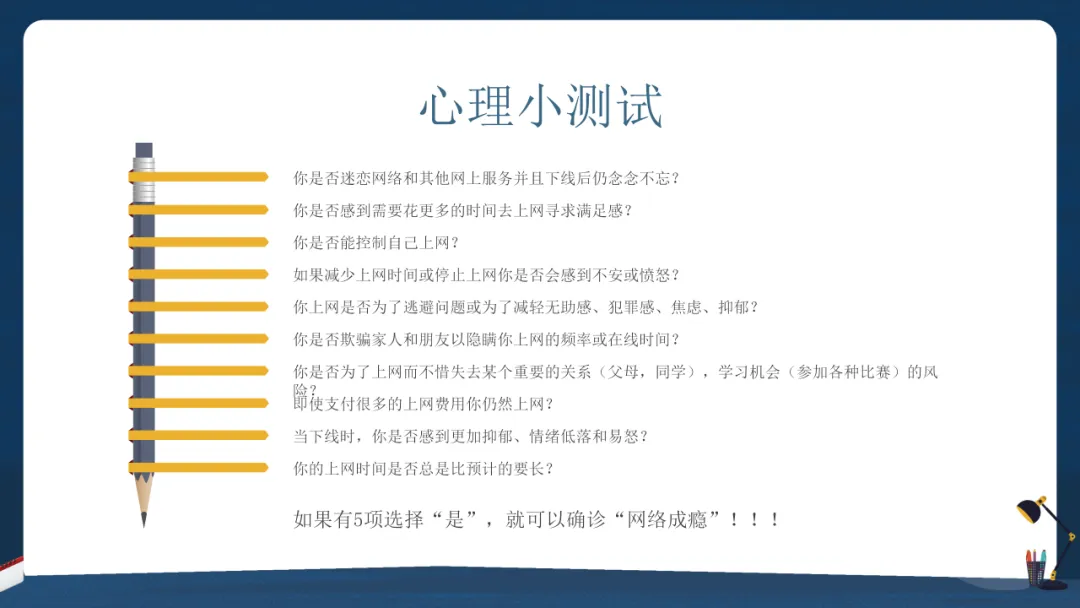 心理小测试

你是否迷恋网络和其他网上服务并且下线后仍念念不忘？

你是否感到需要花更多的时间去上网寻求满足感？

你是否能控制自己上网？

如果减少上网时间或停止上网你是否会感到不安或愤怒？

你上网是否为了逃避问题或为了减轻无助感、犯罪感、焦虑、抑郁？

你是否欺骗家人和朋友以隐瞒你上网的频率或在线时间？

你是否为了上网而不惜失去某个重要的关系（父母，同学），学习机会（参加各种比赛）的风险？

即使支付很多的上网费用你仍然上网？

当下线时，你是否感到更加抑郁、情绪低落和易怒？

你的上网时间是否总是比预计的要长？

如果有5项选择“是”，就可以确诊“网络成瘾”！！！